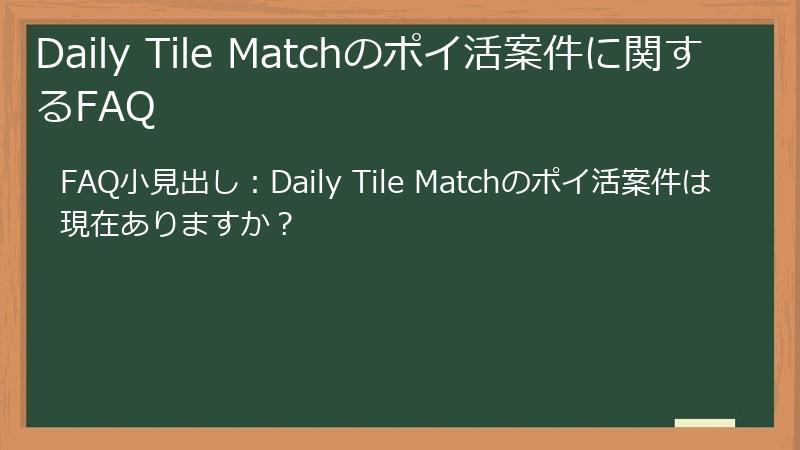 Daily Tile Matchのポイ活案件に関するFAQ

FAQ小見出し：Daily Tile Matchのポイ活案件は現在ありますか？